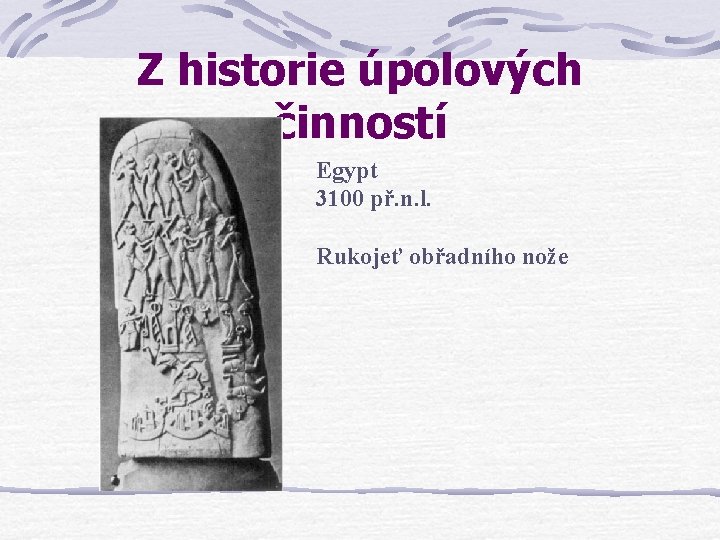 Z historie úpolových činností

Egypt
3100 př.n.l.

Rukojeť obřadního nože